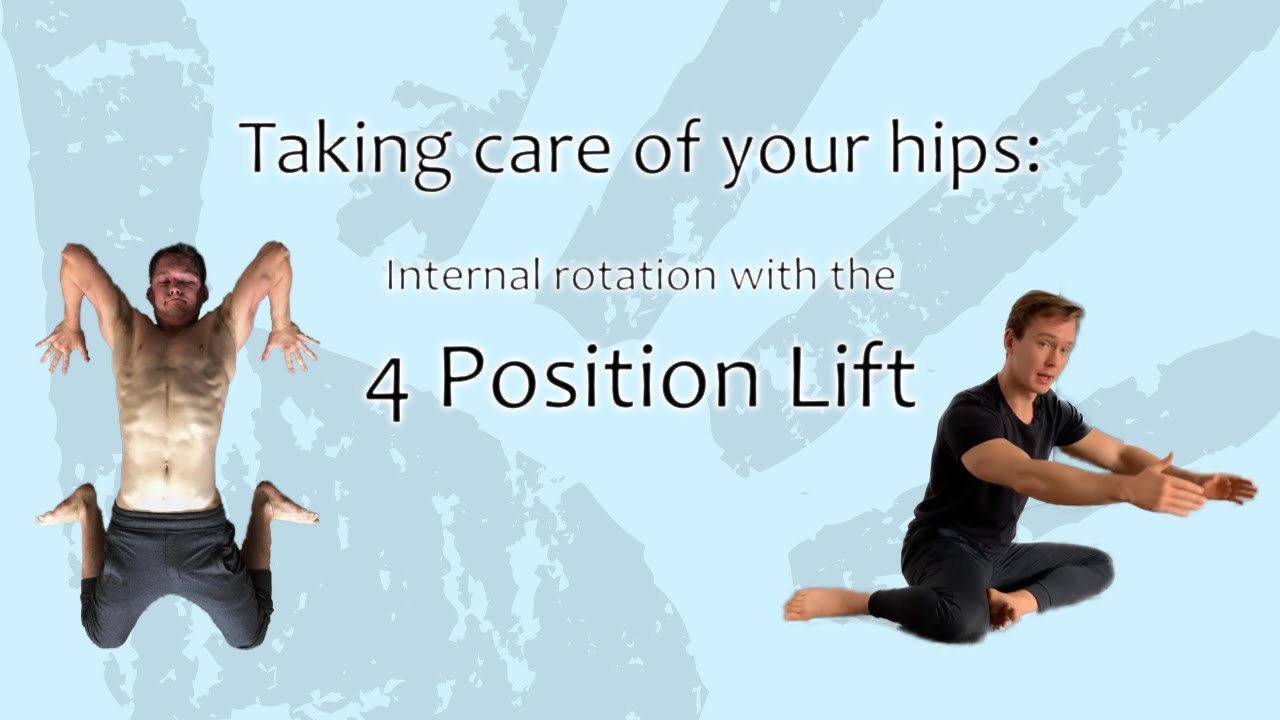 Taking care of your hips:

Internal rotation with the

4 Position Lift